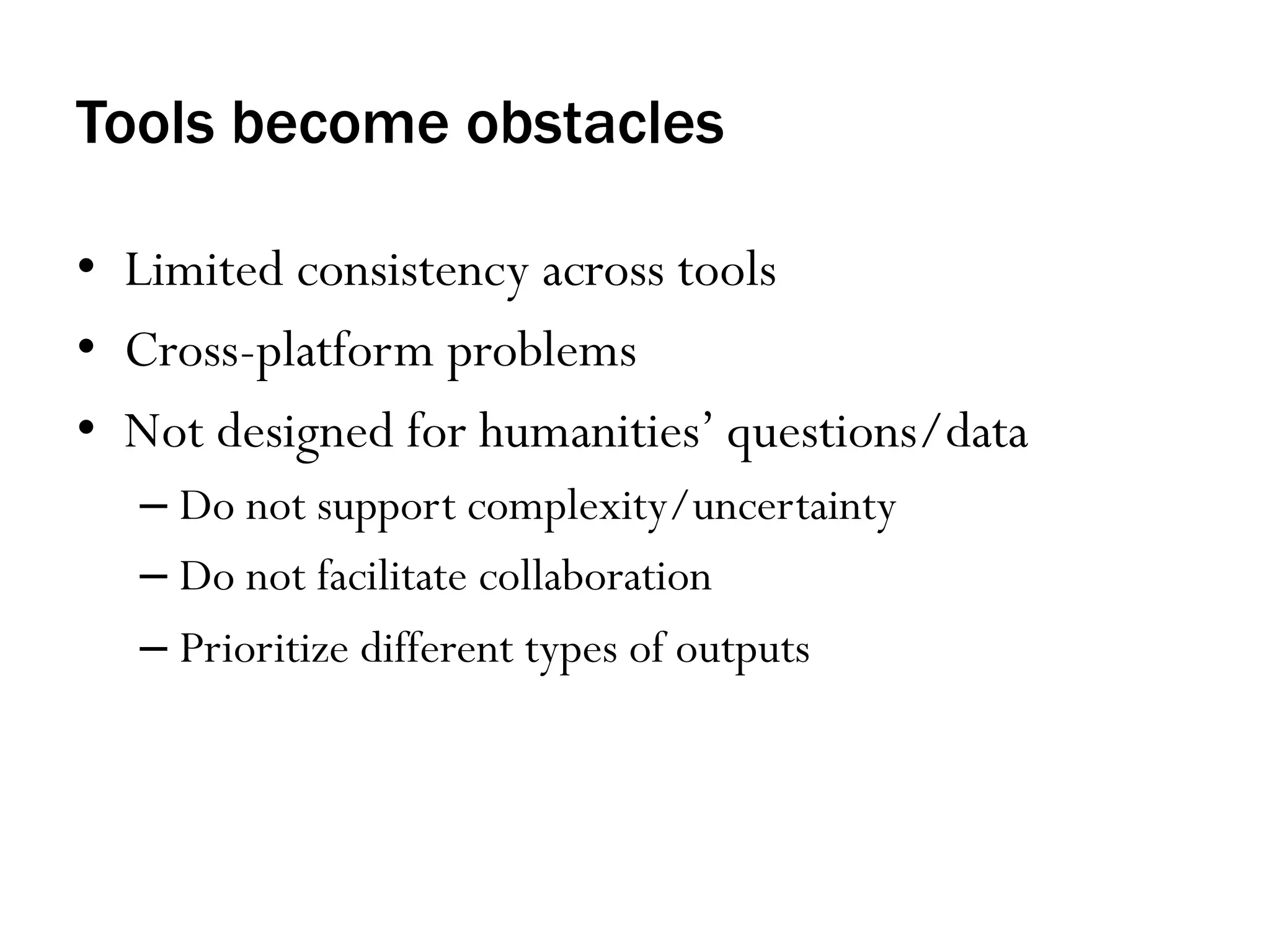 Tools become obstacles

• Limited consistency across tools
• Cross-platform problems
• Not designed for humanities' questions/data
– Do not support complexity/uncertainty
– Do not facilitate collaboration
– Prioritize different types of outputs